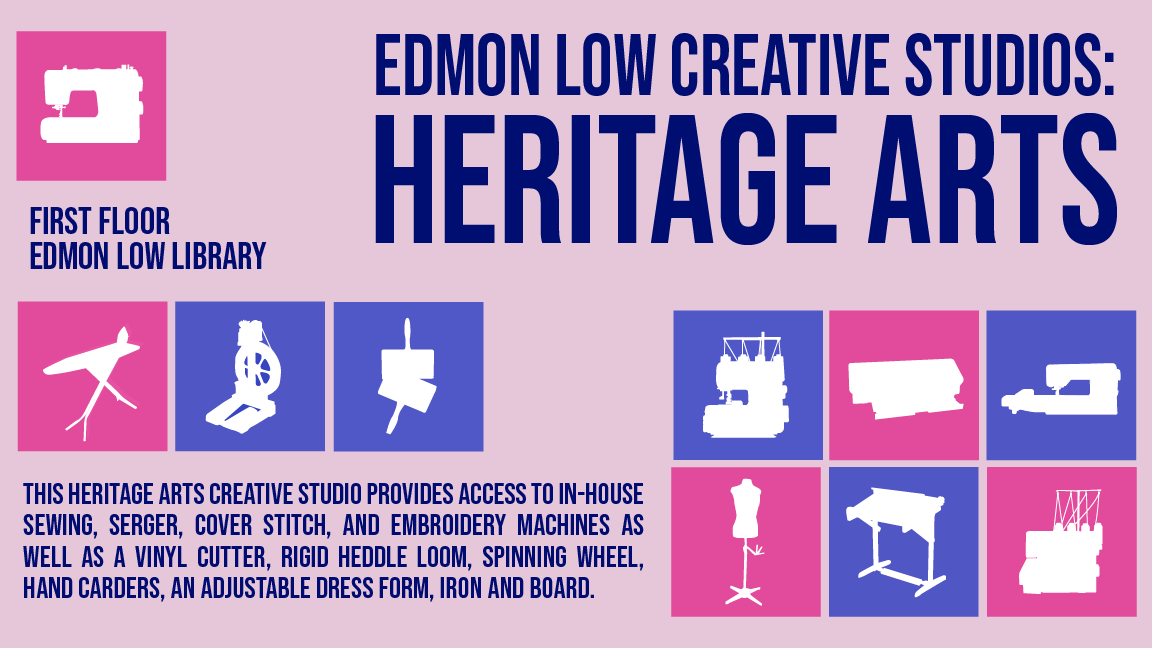 EDMON LOW CREATIVE STUDIOS:
HERITAGE ARTS

FIRST FLOOR
EDMON LOW LIBRARY

THIS HERITAGE ARTS CREATIVE STUDIO PROVIDES ACCESS TO IN-HOUSE SEWING, SERGER, COVER STITCH, AND EMBROIDERY MACHINES AS WELL AS A VINYL CUTTER, RIGID HEDDLE LOOM, SPINNING WHEEL, HAND CARDERS, AN ADJUSTABLE DRESS FORM, IRON AND BOARD.